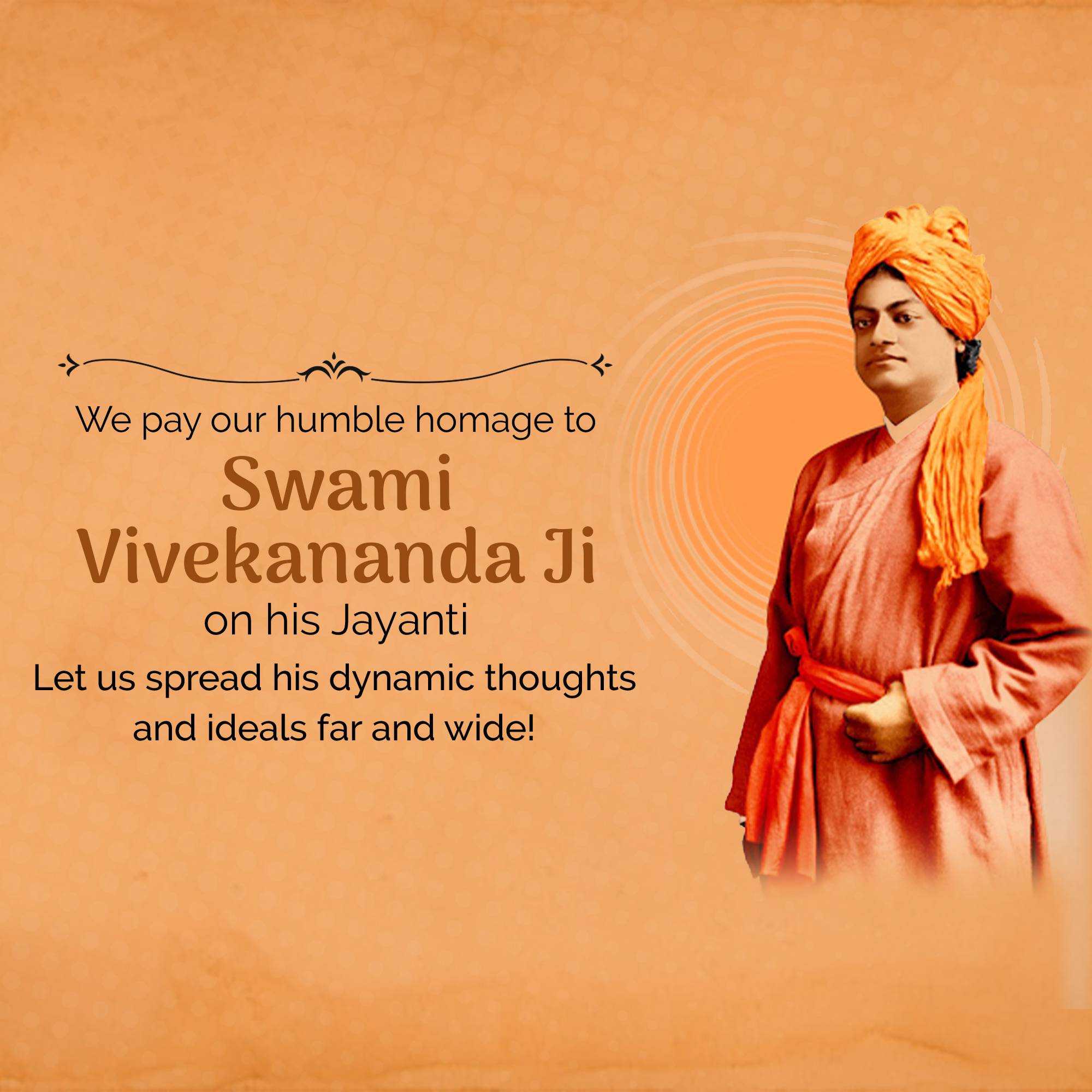 We pay our humble homage to
Swami
Vivekananda Ji
on his Jayanti
Let us spread his dynamic thoughts and ideals far and wide!